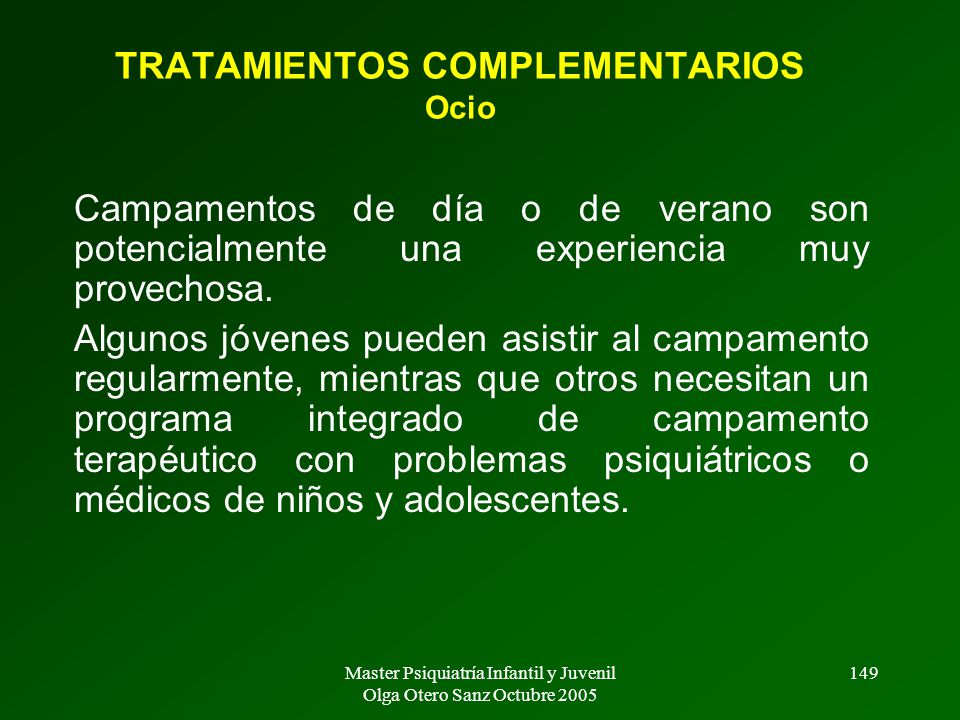 TRATAMIENTOS COMPLEMENTARIOS
Ocio

Campamentos de día o de verano son potencialmente una experiencia muy provechosa.

Algunos jóvenes pueden asistir al campamento regularmente, mientras que otros necesitan un programa integrado de campamento terapéutico con problemas psiquiátricos o médicos de niños y adolescentes.

Master Psiquiatría Infantil y Juvenil
Olga Otero Sanz Octubre 2005

149